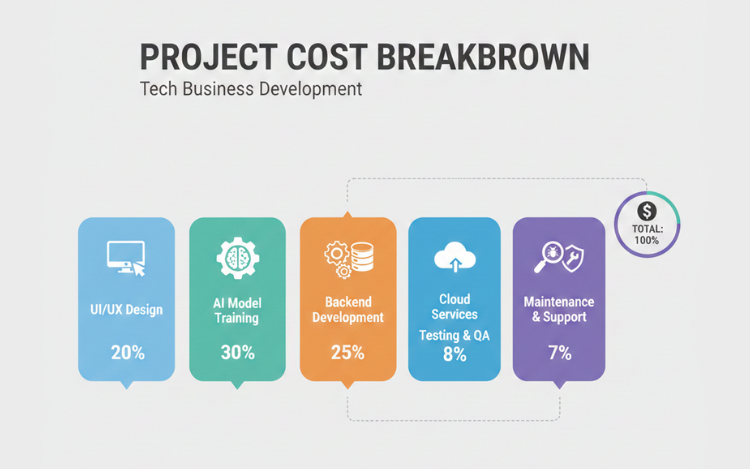 PROJECT COST BREAKBROWN
Tech Business Development

UI/UX Design
20%

AI Model Training
30%

Backend Development
25%

Cloud Services
Testing & QA
8%

Maintenance & Support
7%

$
TOTAL:
100%